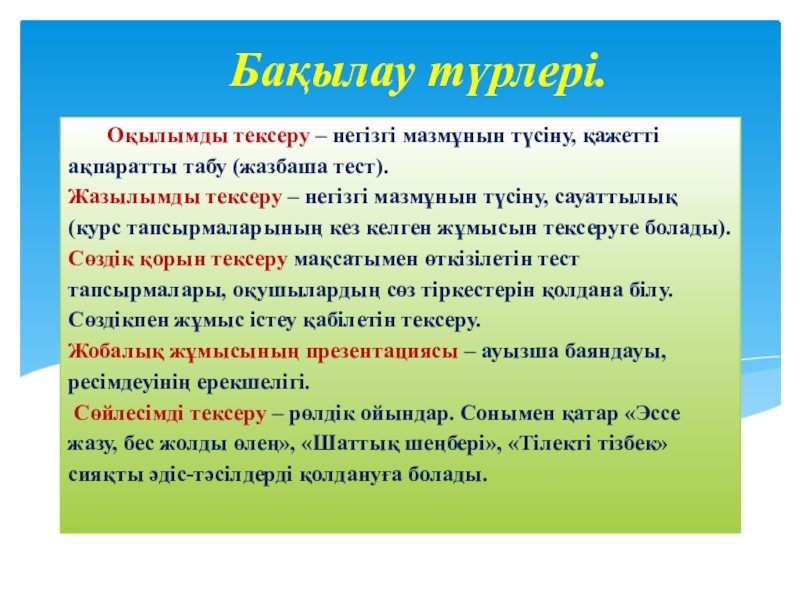 Бақылау түрлері.

Оқылымды тексеру – негізгі мазмұнын түсіну, қажетті ақпаратты табу (жазбаша тест).

Жазылымды тексеру – негізгі мазмұнын түсіну, сауаттылық (курс тапсырмаларының кез келген жұмысын тексеруге болады).

Сөздік қорын тексеру мақсатымен өткізілетін тест тапсырмалары, оқушылардың сөз тіркестерін қолдана білу. Сөздікпен жұмыс істеу қабілетін тексеру.

Жобалық жұмысының презентациясы – ауызша баяндауы, ресімдеуінің ерекшелігі.

Сөйлесімді тексеру – рөлдік ойындар. Сонымен қатар «Эссе жазу, бес жолды өлең», «Шаттық шеңбері», «Тілекті тізбек» сияқты әдіс-тәсілдерді қолдануға болады.